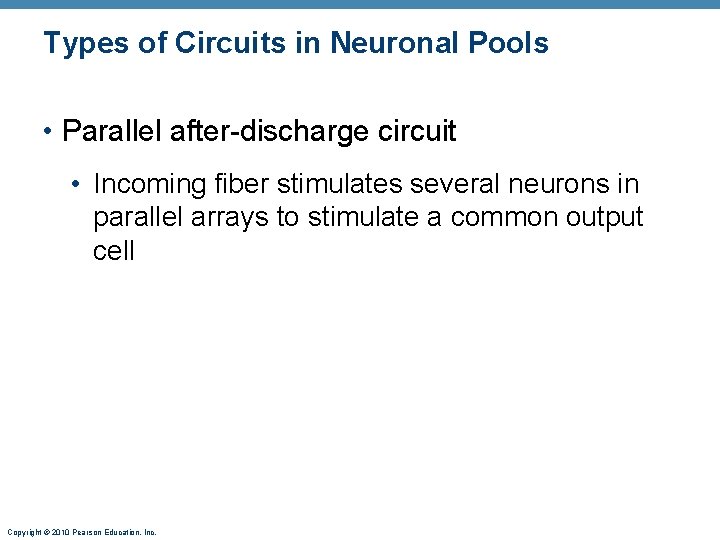 Types of Circuits in Neuronal Pools

• Parallel after-discharge circuit

• Incoming fiber stimulates several neurons in parallel arrays to stimulate a common output cell

Copyright © 2010 Pearson Education, Inc.